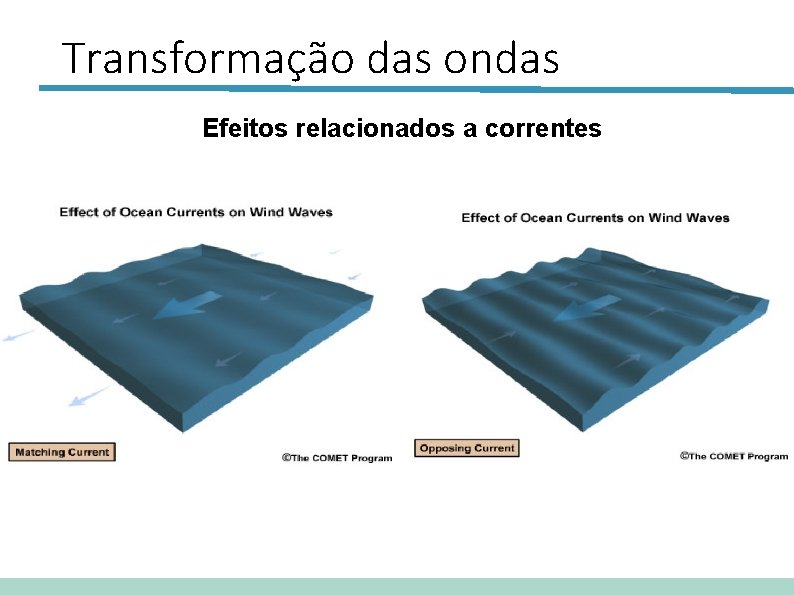 Transformação das ondas

Efeitos relacionados a correntes

Effect of Ocean Currents on Wind Waves

Matching Current

©The COMET Program

Effect of Ocean Currents on Wind Waves

Opposing Current

©The COMET Program